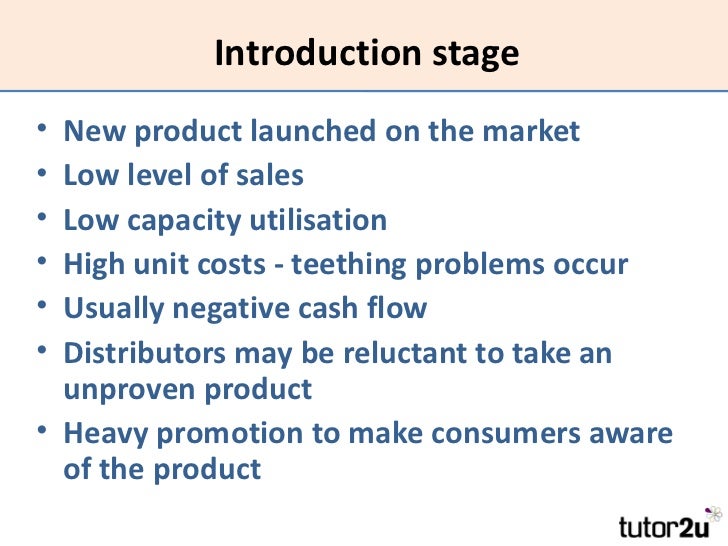 Introduction stage

• New product launched on the market
• Low level of sales
• Low capacity utilisation
• High unit costs - teething problems occur
• Usually negative cash flow
• Distributors may be reluctant to take an unproven product
• Heavy promotion to make consumers aware of the product

tutor2u